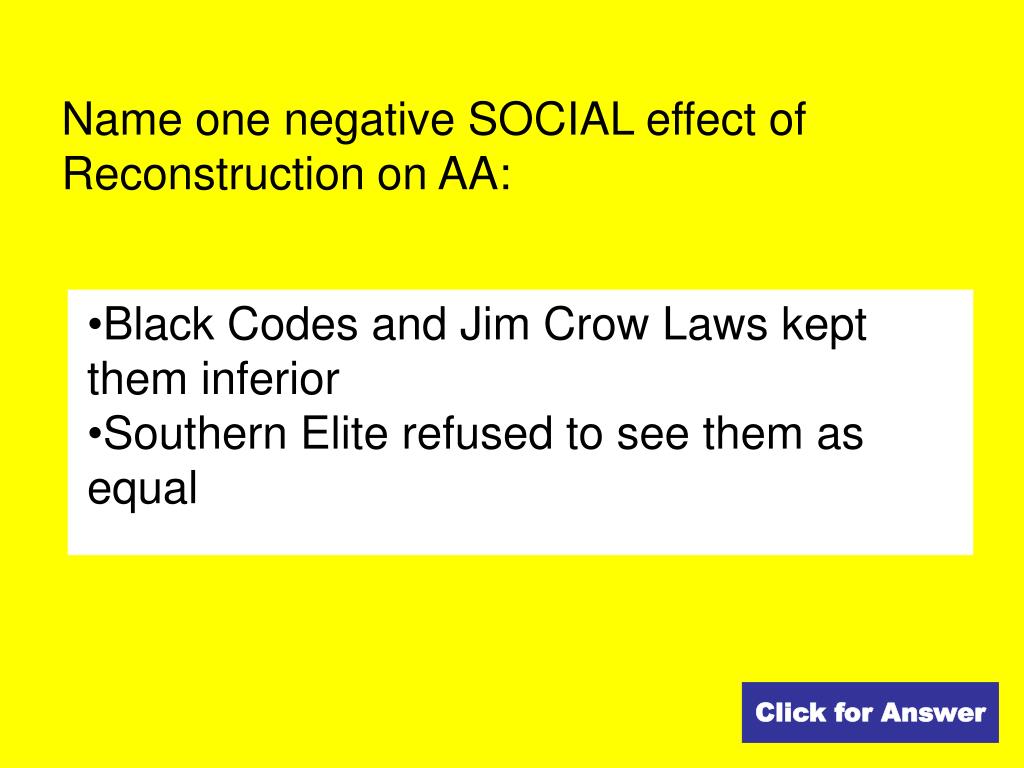 Name one negative SOCIAL effect of Reconstruction on AA:

•Black Codes and Jim Crow Laws kept them inferior
•Southern Elite refused to see them as equal

Click for Answer